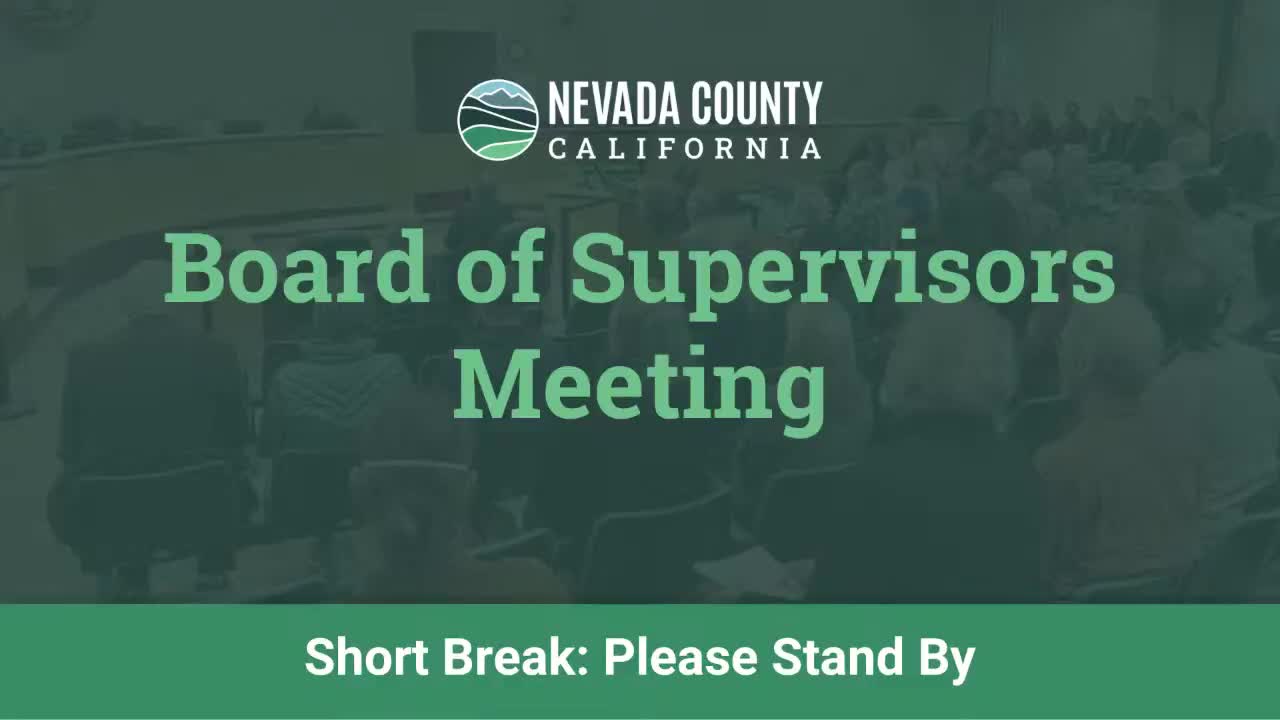 NEVADA COUNTY
CALIFORNIA

Board of Supervisors Meeting

Short Break: Please Stand By